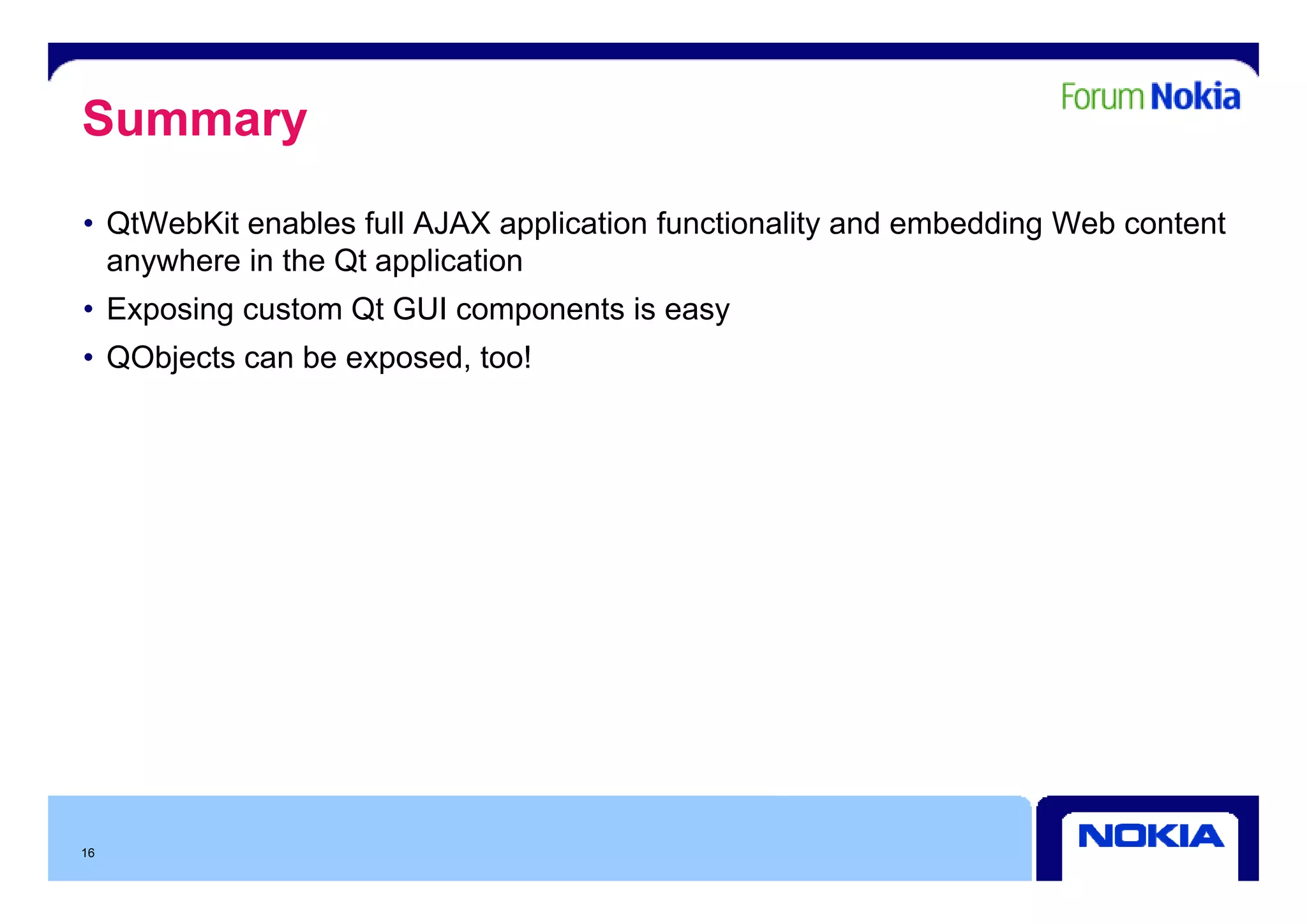 Summary

Forum Nokia

• QtWebKit enables full AJAX application functionality and embedding Web content anywhere in the Qt application
• Exposing custom Qt GUI components is easy
• QObjects can be exposed, too!

16

NOKIA